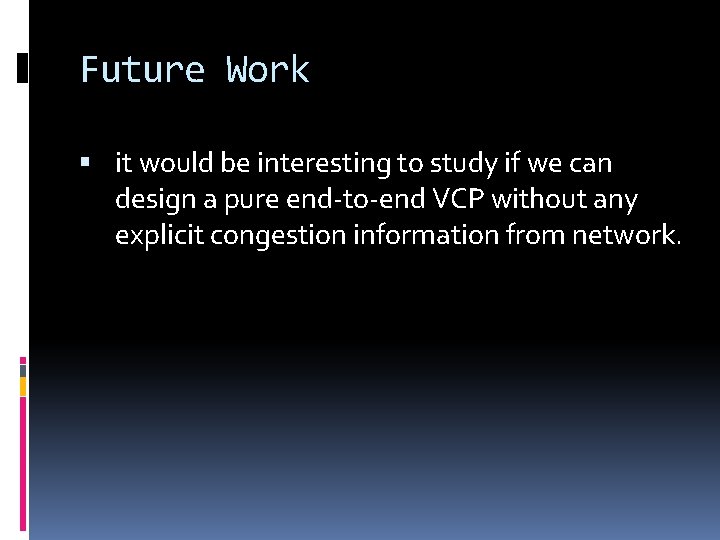 Future Work

▪ it would be interesting to study if we can design a pure end-to-end VCP without any explicit congestion information from network.